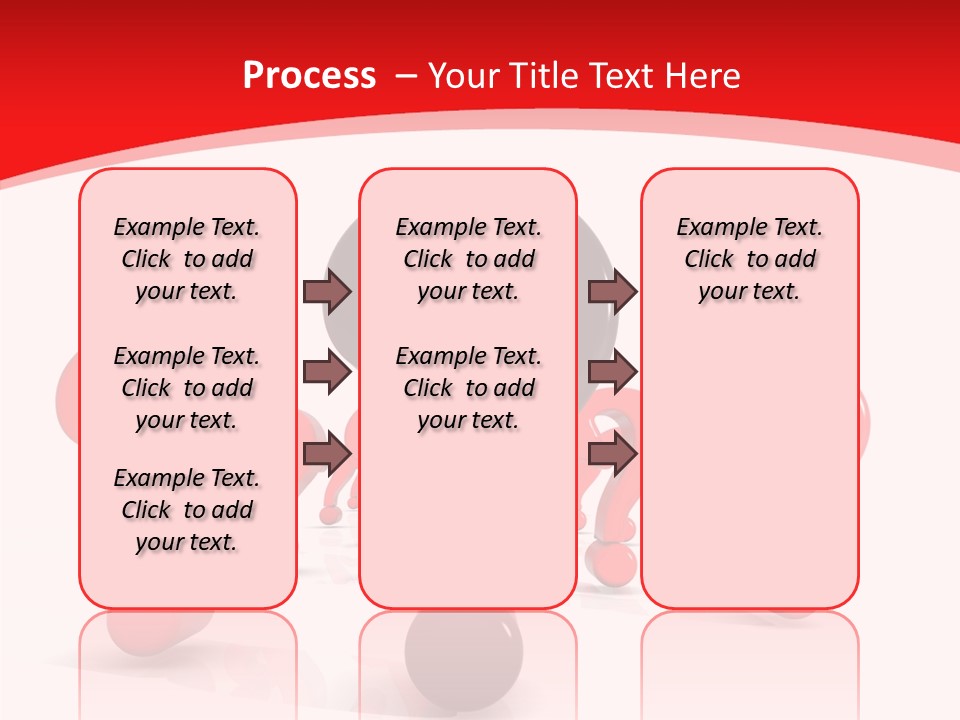 Process – Your Title Text Here

Example Text. Click to add your text.

Example Text. Click to add your text.

Example Text. Click to add your text.

Example Text. Click to add your text.

Example Text. Click to add your text.

Example Text. Click to add your text.